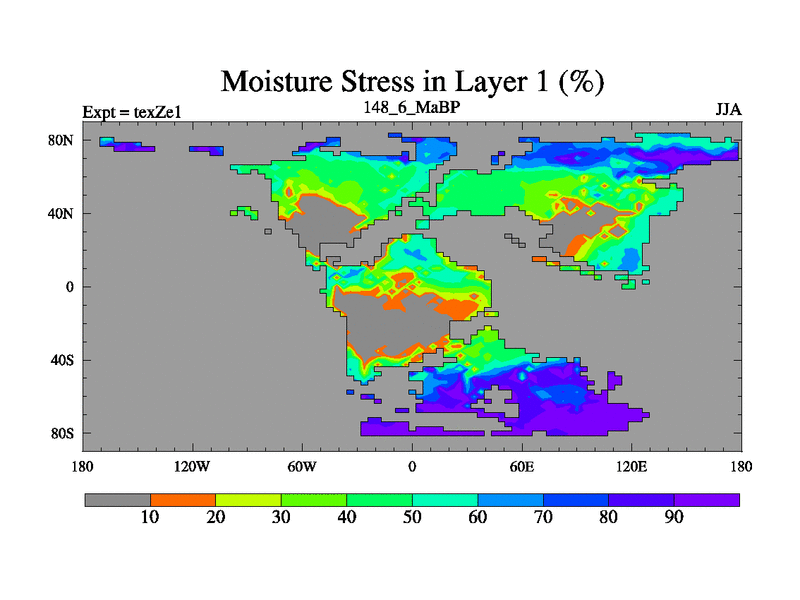 Moisture Stress in Layer 1 (%)

Expt = texZe1
148_6_MaBP
JJA

80N
40N
0
40S
80S

180
120W
60W
0
60E
120E
180

10
20
30
40
50
60
70
80
90